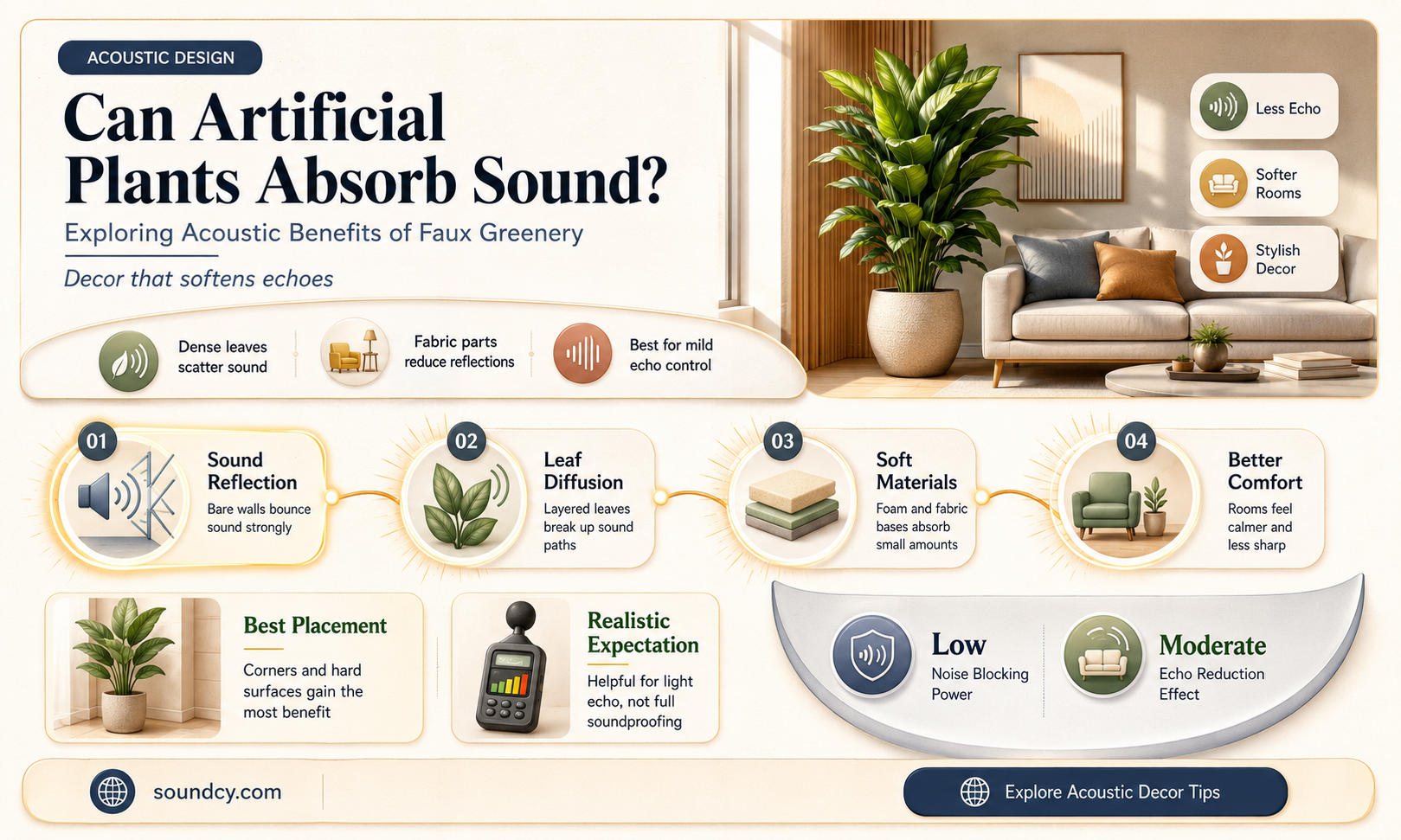 ACOUSTIC DESIGN

Can Artificial Plants Absorb Sound?

Exploring Acoustic Benefits of Faux Greenery

Decor that softens echoes

Dense leaves scatter sound

Fabric parts reduce reflections

Best for mild echo control

Less Echo

Softer Rooms

Stylish Decor

01
Sound Reflection
Bare walls bounce sound strongly

02
Leaf Diffusion
Layered leaves break up sound paths

03
Soft Materials
Foam and fabric bases absorb small amounts

04
Better Comfort
Rooms feel calmer and less sharp

Best Placement
Corners and hard surfaces gain the most benefit

Realistic Expectation
Helpful for light echo, not full soundproofing

Low
Noise Blocking Power

Moderate
Echo Reduction Effect

soundcy.com

Explore Acoustic Decor Tips